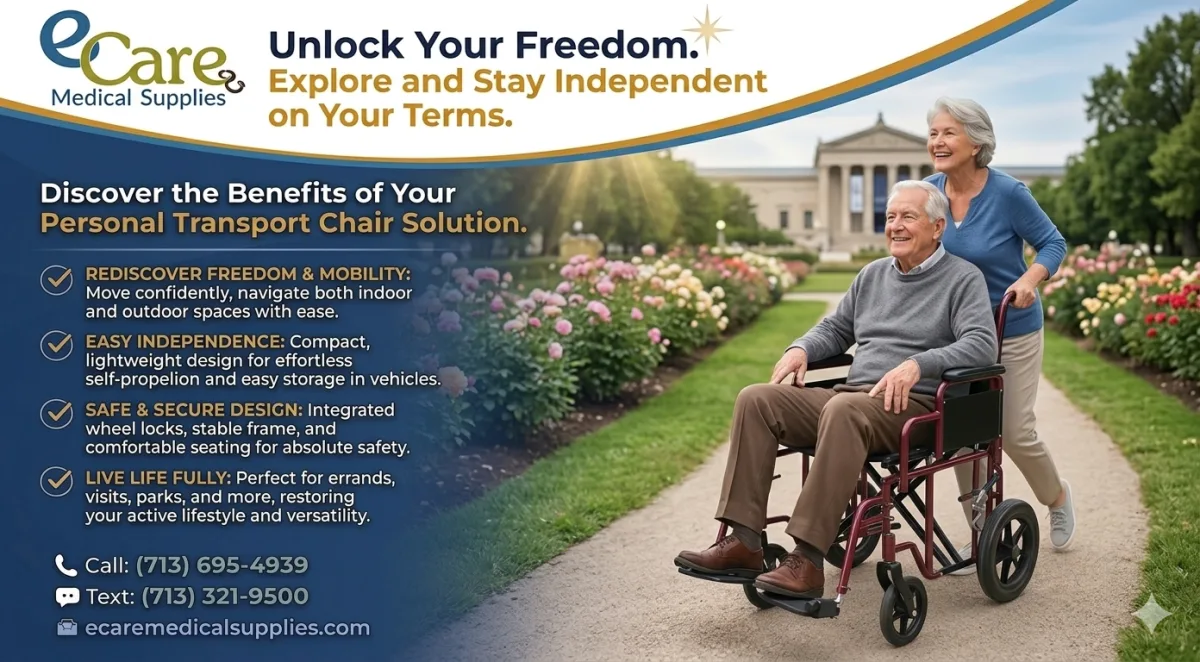 eCare Medical Supplies

Unlock Your Freedom.
Explore and Stay Independent on Your Terms.

Discover the Benefits of Your Personal Transport Chair Solution.

REDISCOVER FREEDOM & MOBILITY: Move confidently, navigate both indoor and outdoor spaces with ease.

EASY INDEPENDENCE: Compact, lightweight design for effortless self-propelion and easy storage in vehicles.

SAFE & SECURE DESIGN: Integrated wheel locks, stable frame, and comfortable seating for absolute safety.

LIVE LIFE FULLY: Perfect for errands, visits, parks, and more, restoring your active lifestyle and versatility.

Call: (713) 695-4939
Text: (713) 321-9500
ecaremedicalsupplies.com